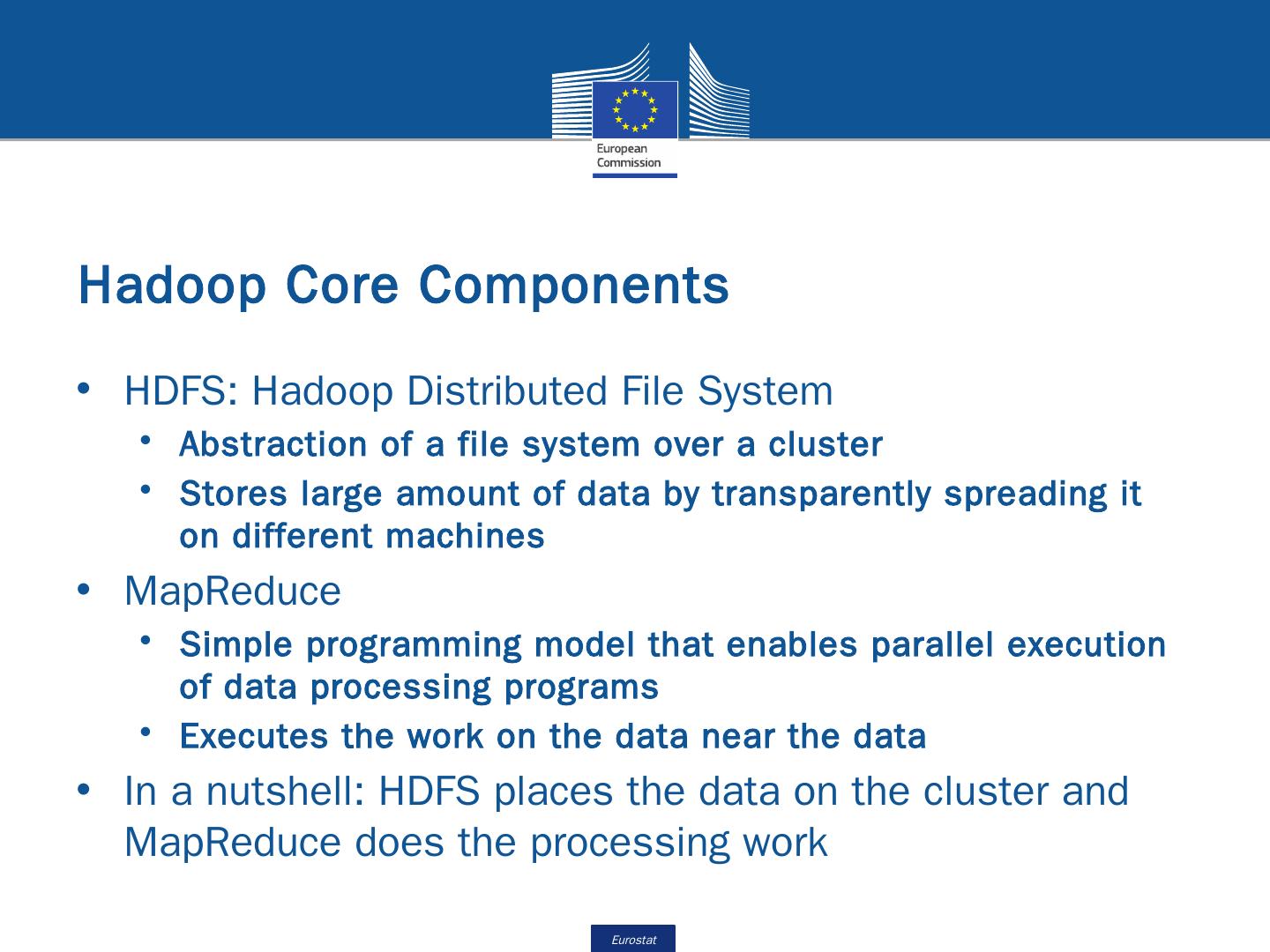 European Commission

Hadoop Core Components

• HDFS: Hadoop Distributed File System
  • Abstraction of a file system over a cluster
  • Stores large amount of data by transparently spreading it on different machines
• MapReduce
  • Simple programming model that enables parallel execution of data processing programs
  • Executes the work on the data near the data
• In a nutshell: HDFS places the data on the cluster and MapReduce does the processing work

Eurostat